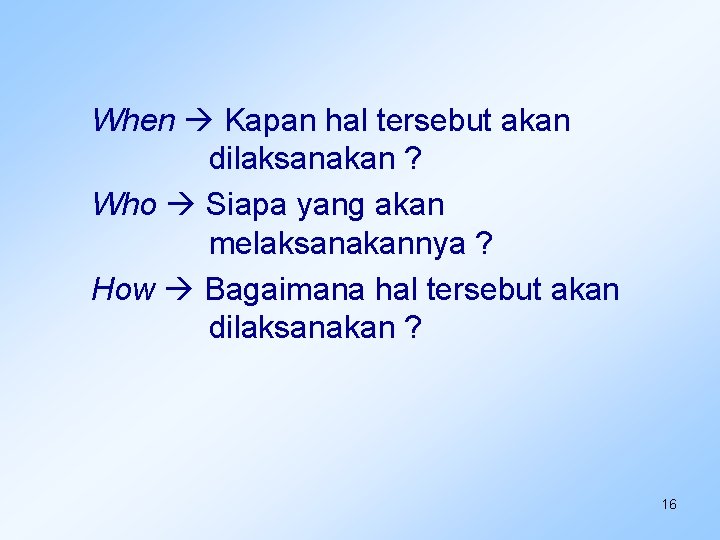 When → Kapan hal tersebut akan dilaksanakan ?

Who → Siapa yang akan melaksanakannya ?

How → Bagaimana hal tersebut akan dilaksanakan ?

16